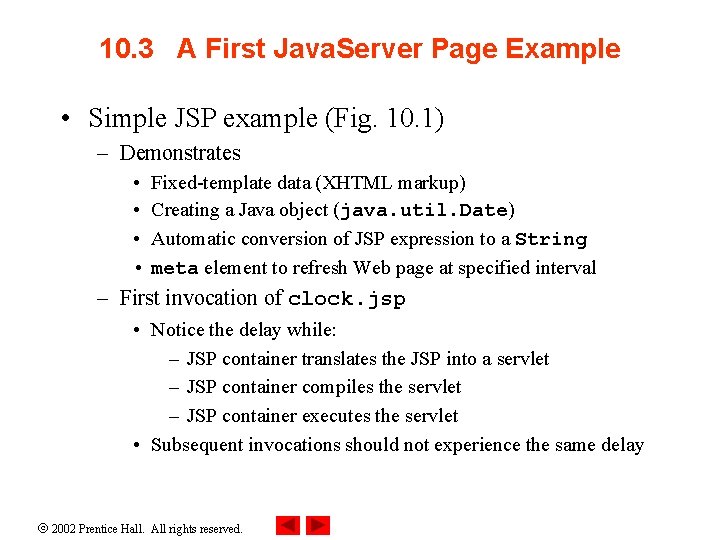 10.3 A First JavaServer Page Example

• Simple JSP example (Fig. 10.1)
– Demonstrates
• Fixed-template data (XHTML markup)
• Creating a Java object (java.util.Date)
• Automatic conversion of JSP expression to a String
• meta element to refresh Web page at specified interval
– First invocation of clock.jsp
• Notice the delay while:
– JSP container translates the JSP into a servlet
– JSP container compiles the servlet
– JSP container executes the servlet
• Subsequent invocations should not experience the same delay

© 2002 Prentice Hall. All rights reserved.